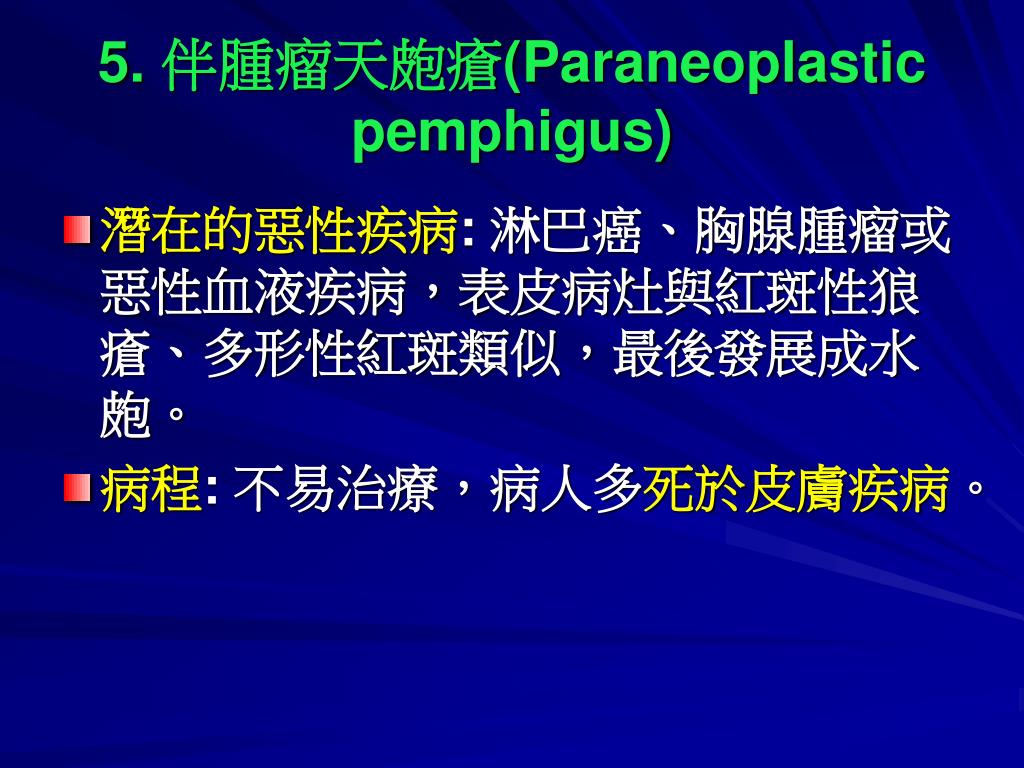 5. 伴腫瘤天皰瘡(Paraneoplastic pemphigus)

潛在的惡性疾病: 淋巴癌、胸腺腫瘤或惡性血液疾病，表皮病灶與紅斑性狼瘡、多形性紅斑類似，最後發展成水皰。

病程: 不易治療，病人多死於皮膚疾病。